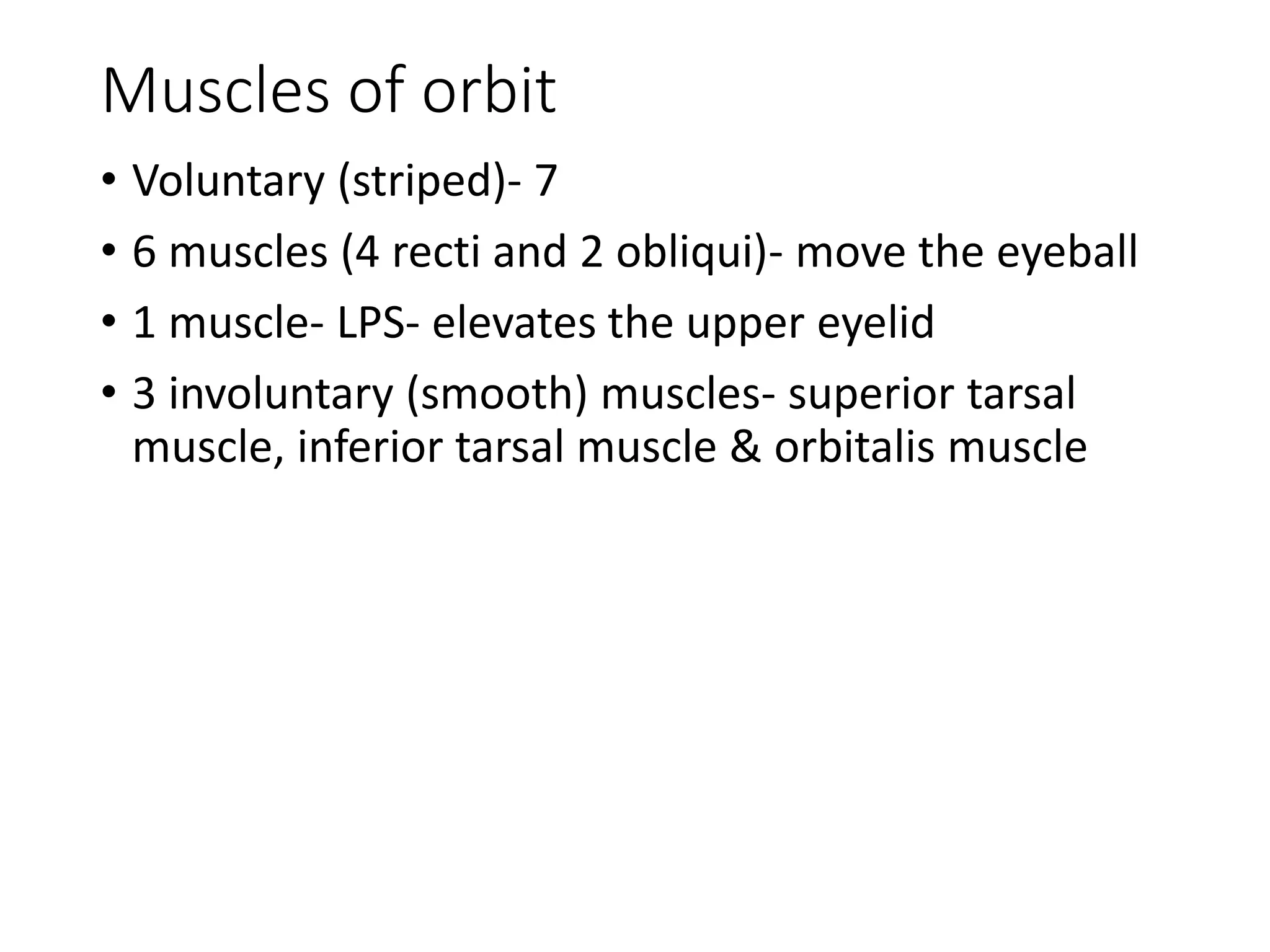 Muscles of orbit

• Voluntary (striped)- 7
• 6 muscles (4 recti and 2 obliqui)- move the eyeball
• 1 muscle- LPS- elevates the upper eyelid
• 3 involuntary (smooth) muscles- superior tarsal muscle, inferior tarsal muscle & orbitalis muscle